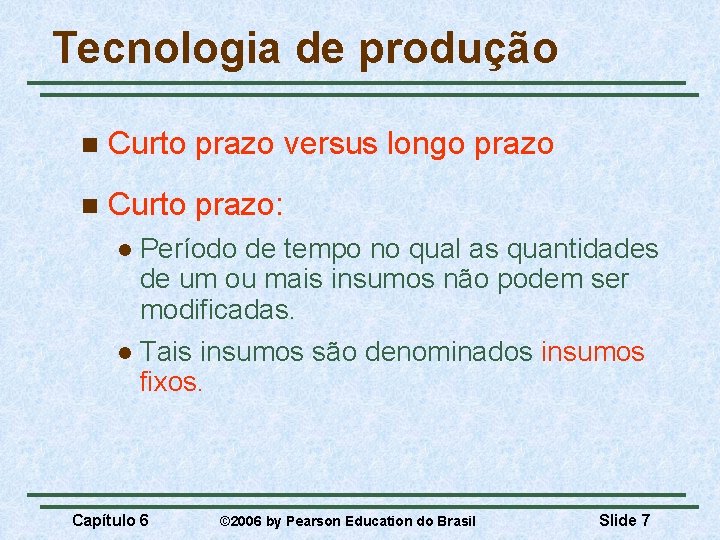 Tecnologia de produção

Curto prazo versus longo prazo

Curto prazo:

Período de tempo no qual as quantidades de um ou mais insumos não podem ser modificadas.

Tais insumos são denominados insumos fixos.

Capítulo 6 ©2006 by Pearson Education do Brasil Slide 7